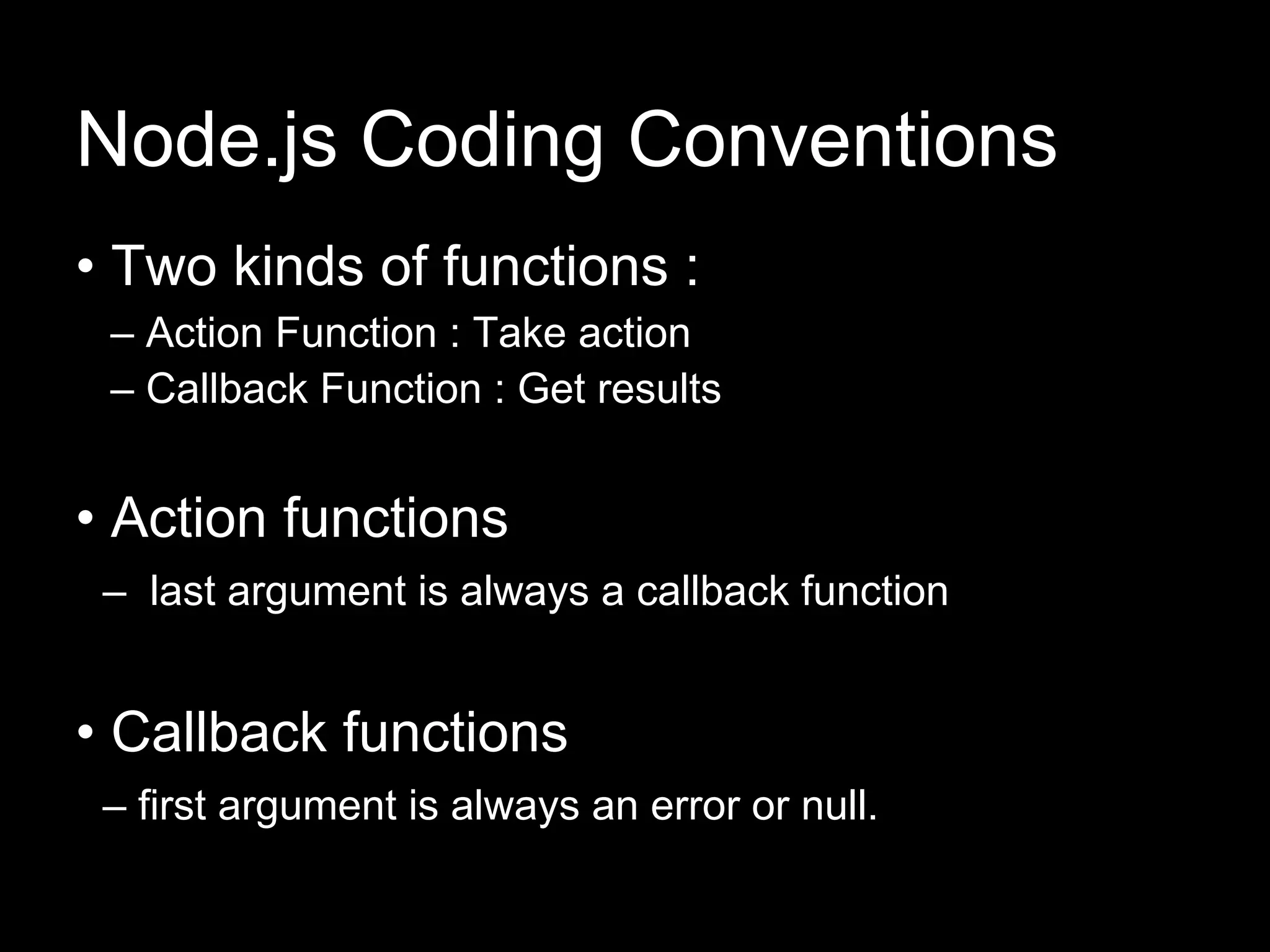 Node.js Coding Conventions

• Two kinds of functions :
– Action Function : Take action
– Callback Function : Get results

• Action functions
– last argument is always a callback function

• Callback functions
– first argument is always an error or null.